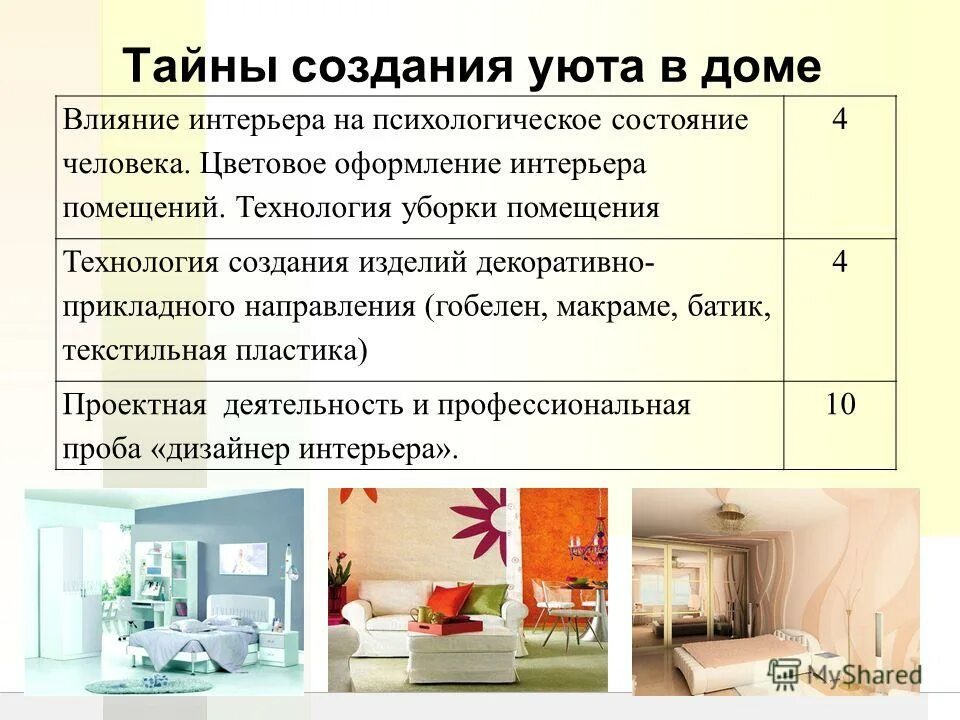 Тайны создания уюта в доме

| | |
|---|---|
| Влияние интерьера на психологическое состояние человека. Цветовое оформление интерьера помещений. Технология уборки помещения | 4 |
| Технология создания изделий декоративно-прикладного направления (гобелен, макраме, батик, текстильная пластика) | 4 |
| Проектная  деятельность и профессиональная проба «дизайнер интерьера». | 10 |

MyShared